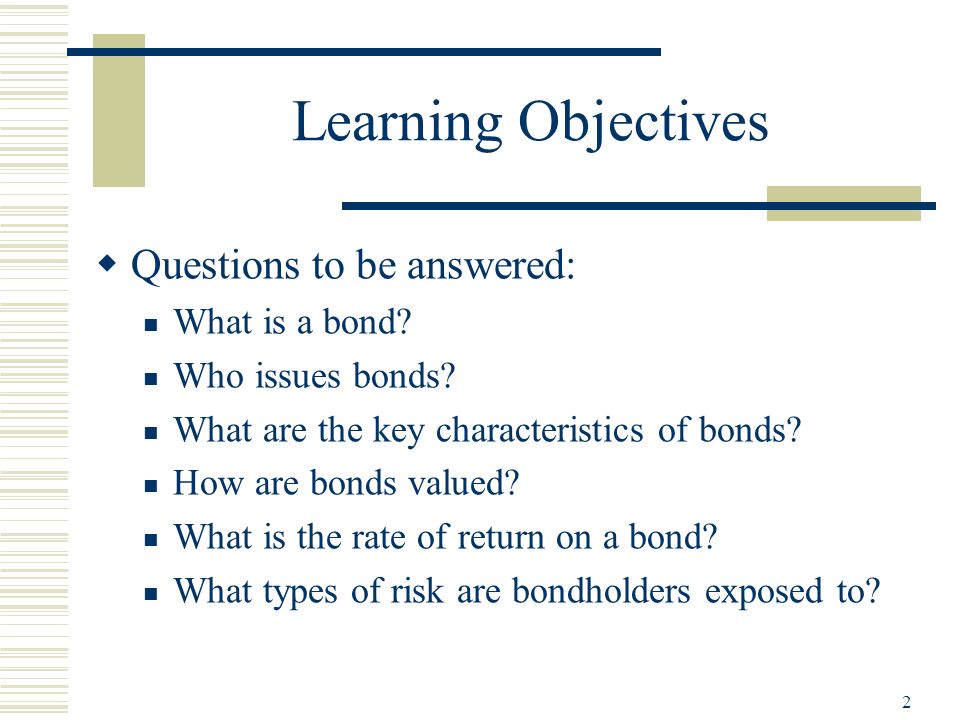 Learning Objectives

Questions to be answered:

What is a bond?

Who issues bonds?

What are the key characteristics of bonds?

How are bonds valued?

What is the rate of return on a bond?

What types of risk are bondholders exposed to?

2